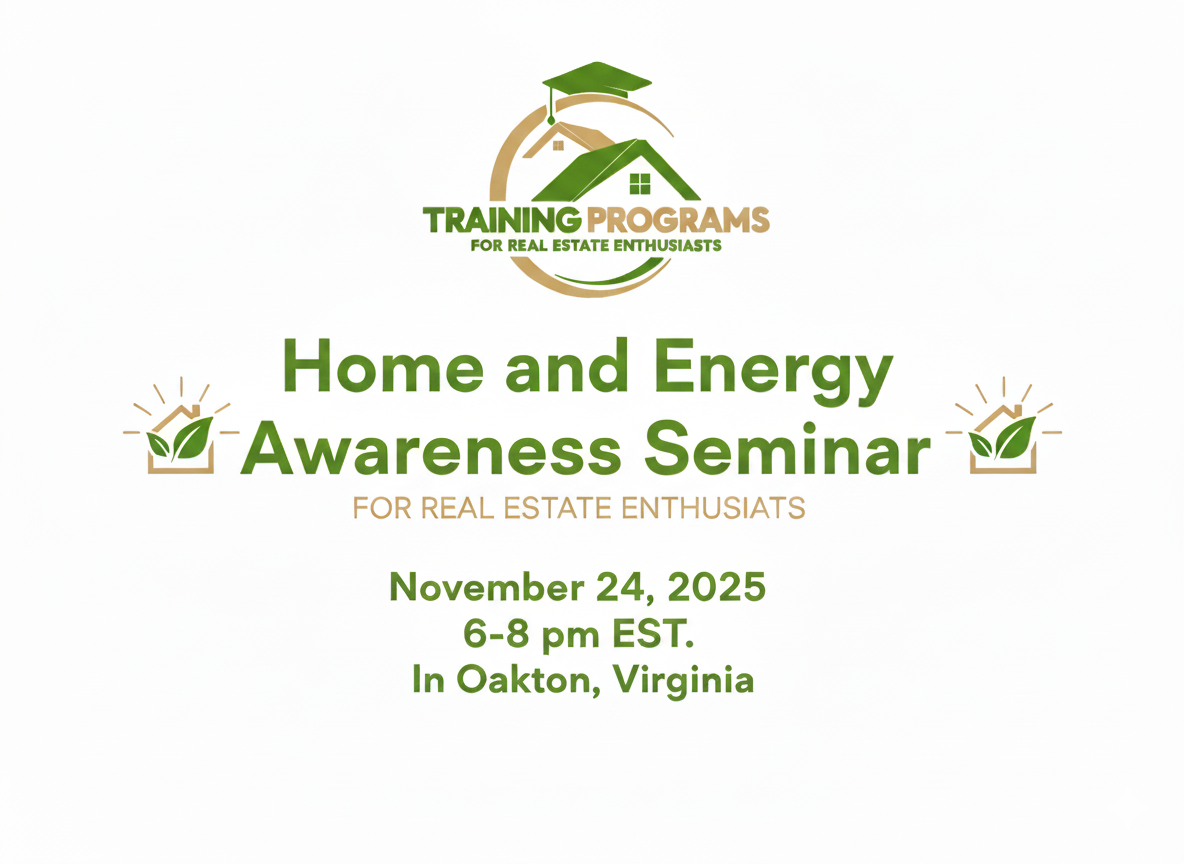 TRAINING PROGRAMS
FOR REAL ESTATE ENTHUSIASTS

Home and Energy Awareness Seminar

FOR REAL ESTATE ENTHUSIATS

November 24, 2025
6-8 pm EST.
In Oakton, Virginia